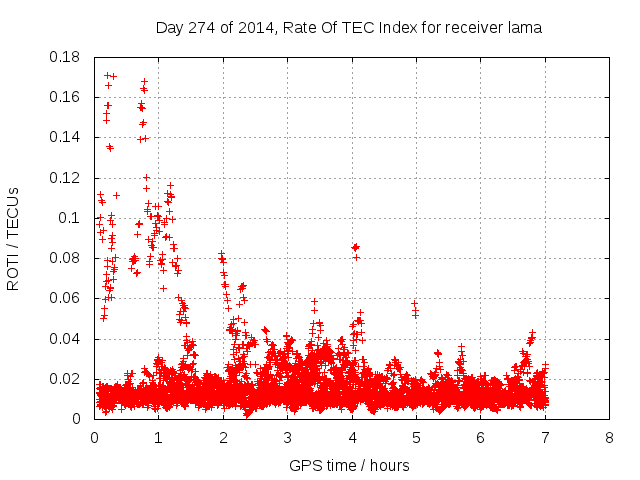 Day 274 of 2014, Rate Of TEC Index for receiver lama

ROTI / TECUs

0.18
0.16
0.14
0.12
0.1
0.08
0.06
0.04
0.02
0

0 1 2 3 4 5 6 7 8

GPS time / hours